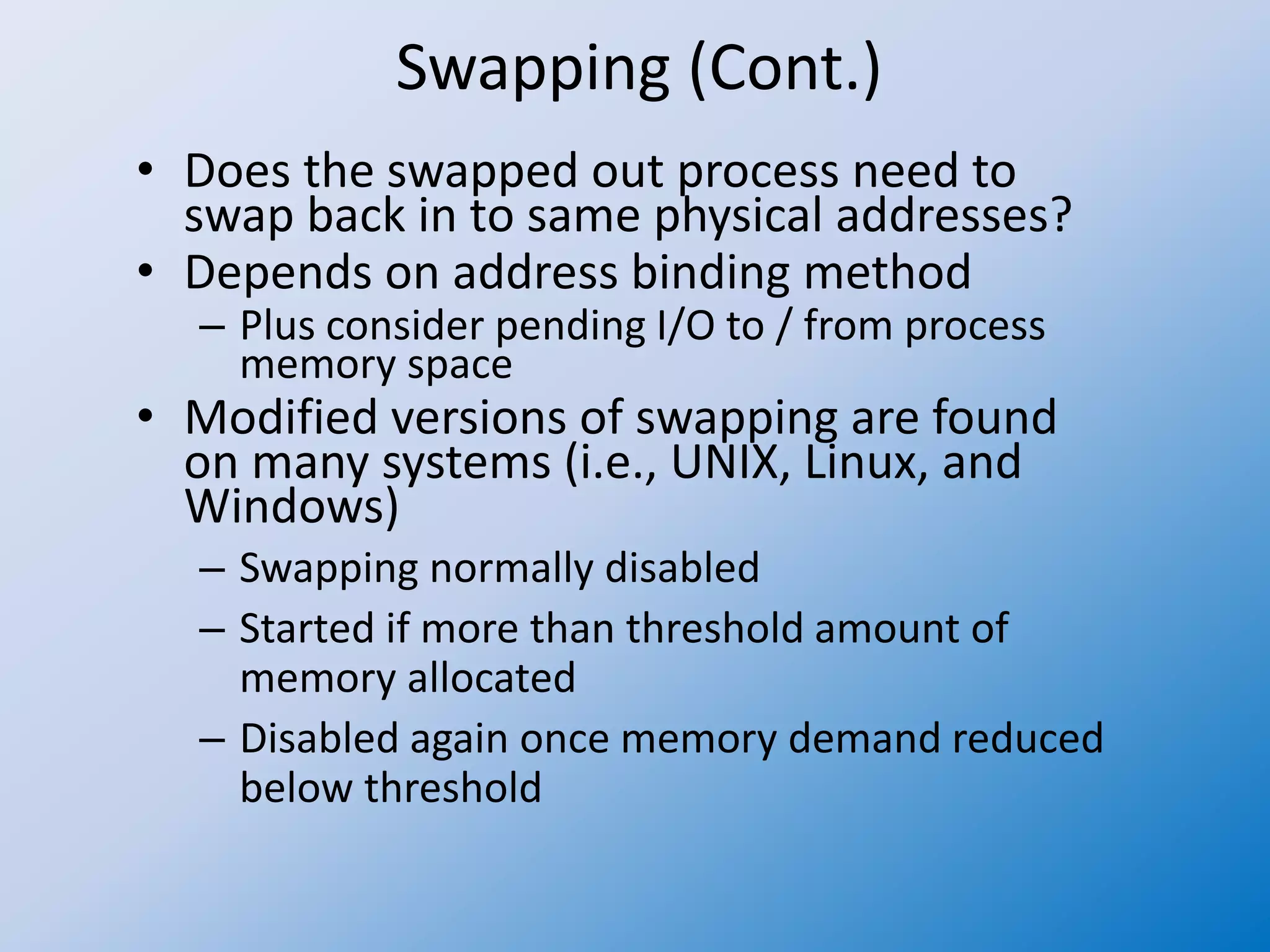 Swapping (Cont.)

• Does the swapped out process need to swap back in to same physical addresses?

• Depends on address binding method

– Plus consider pending I/O to / from process memory space

• Modified versions of swapping are found on many systems (i.e., UNIX, Linux, and Windows)

– Swapping normally disabled

– Started if more than threshold amount of memory allocated

– Disabled again once memory demand reduced below threshold